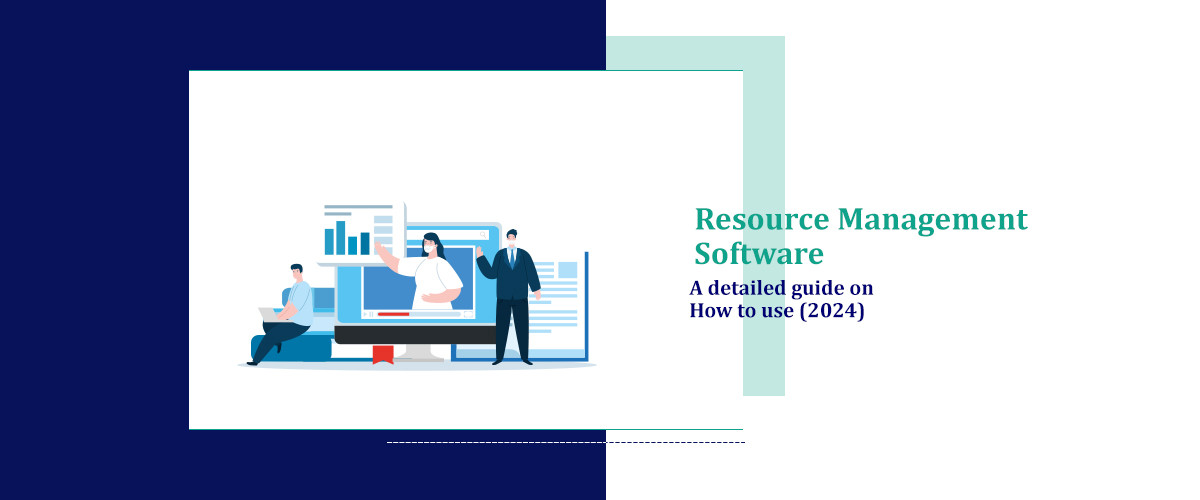 Resource Management Software

A detailed guide on How to use (2024)